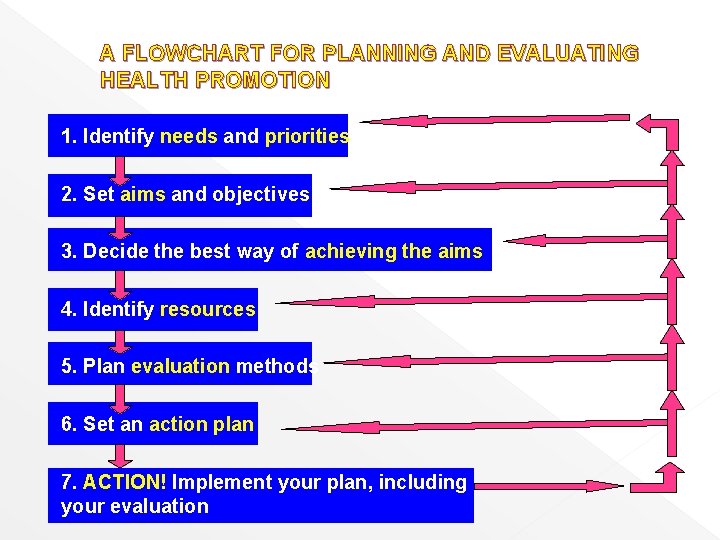 A FLOWCHART FOR PLANNING AND EVALUATING HEALTH PROMOTION

1. Identify needs and priorities

2. Set aims and objectives

3. Decide the best way of achieving the aims

4. Identify resources

5. Plan evaluation methods

6. Set an action plan

7. ACTION! Implement your plan, including your evaluation